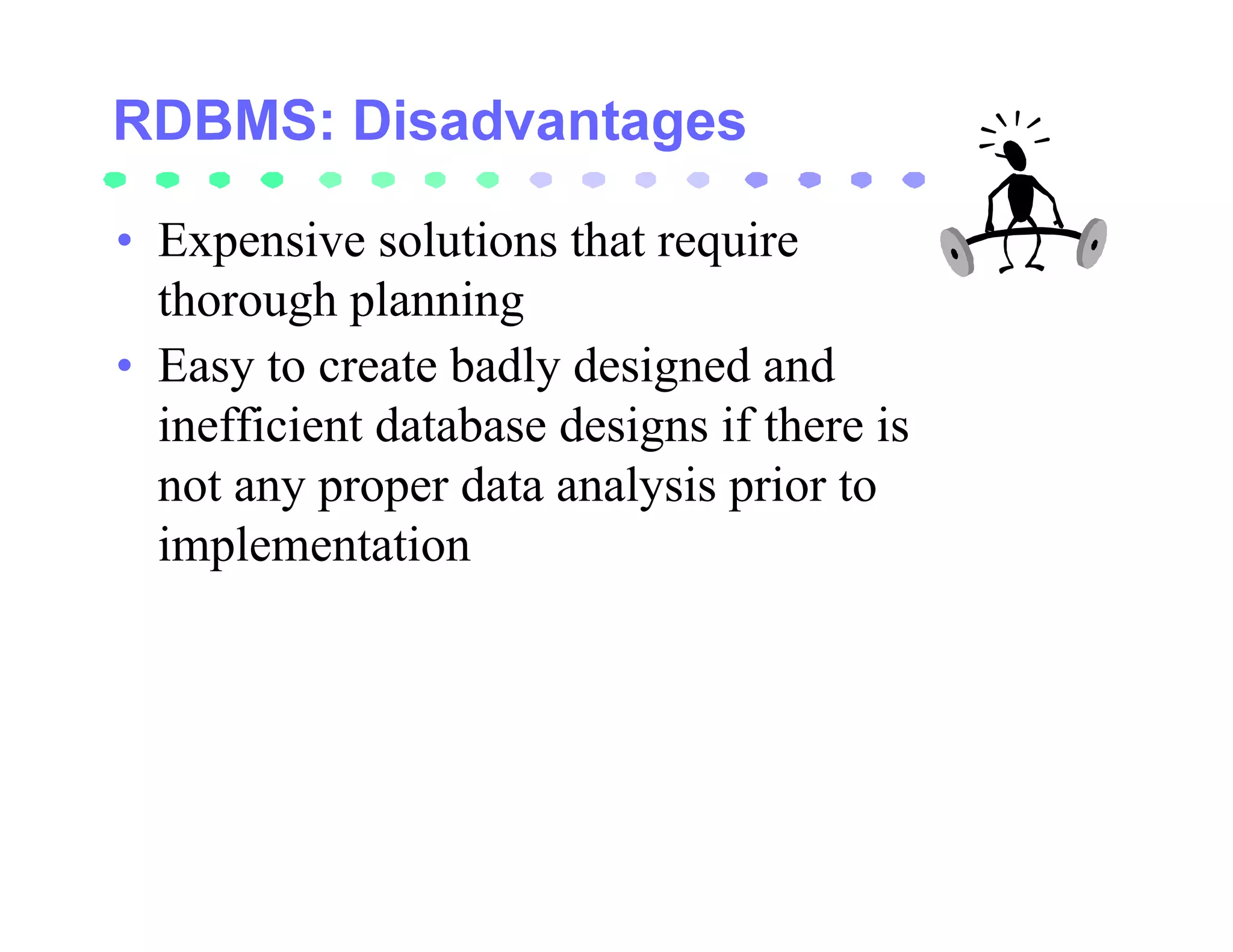 RDBMS: Disadvantages

• Expensive solutions that require thorough planning
• Easy to create badly designed and inefficient database designs if there is not any proper data analysis prior to implementation